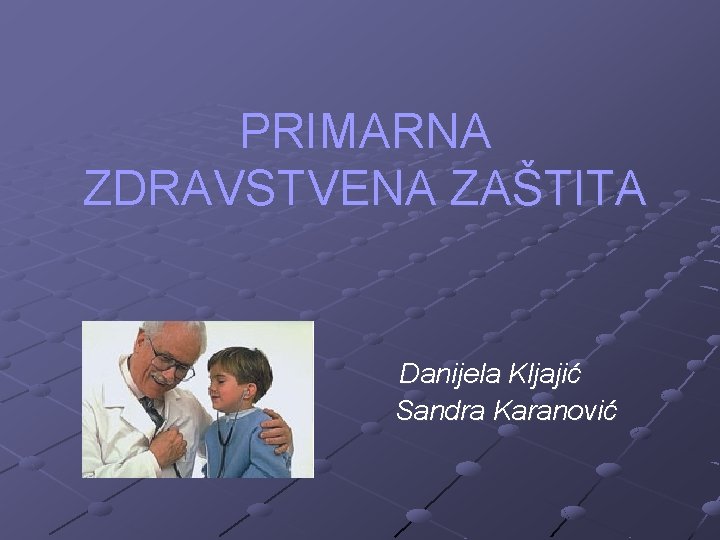 PRIMARNA ZDRAVSTVENA ZAŠTITA

Danijela Kljajić
Sandra Karanović